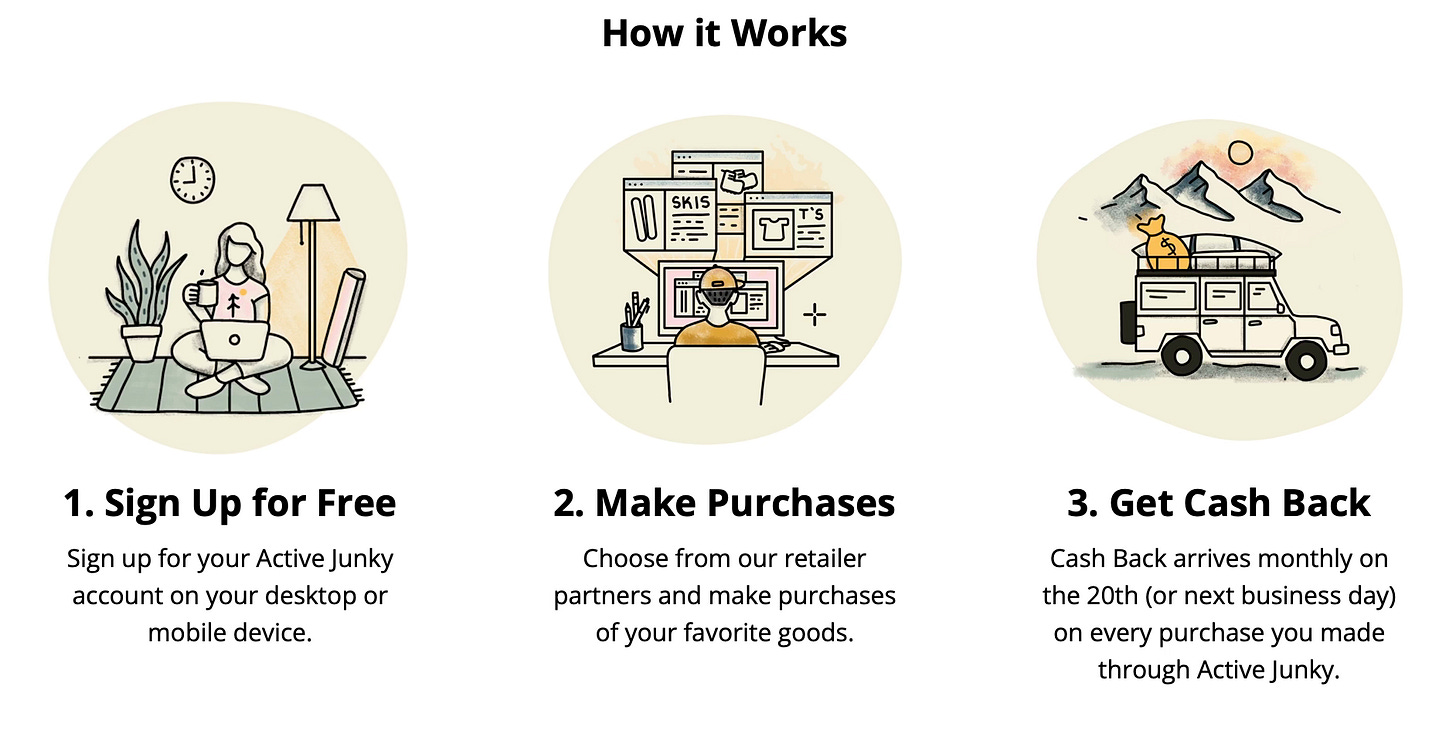 How it Works

SKIS

T'S

$

1. Sign Up for Free

Sign up for your Active Junky account on your desktop or mobile device.

2. Make Purchases

Choose from our retailer partners and make purchases of your favorite goods.

3. Get Cash Back

Cash Back arrives monthly on the 20th (or next business day) on every purchase you made through Active Junky.